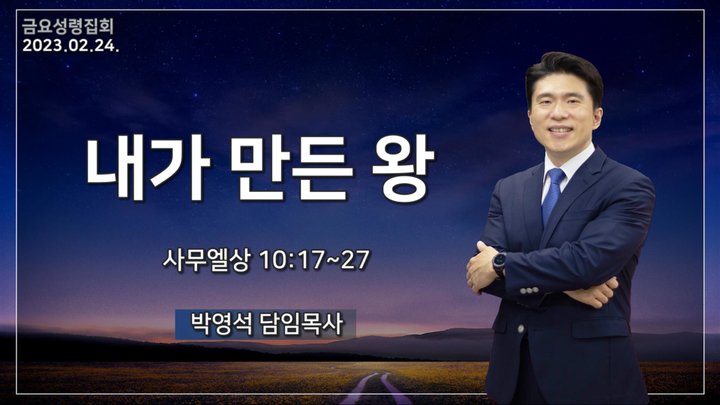 금요성령집회
2023.02.24.

내가 만든 왕

사무엘상 10:17~27

박영석 담임목사